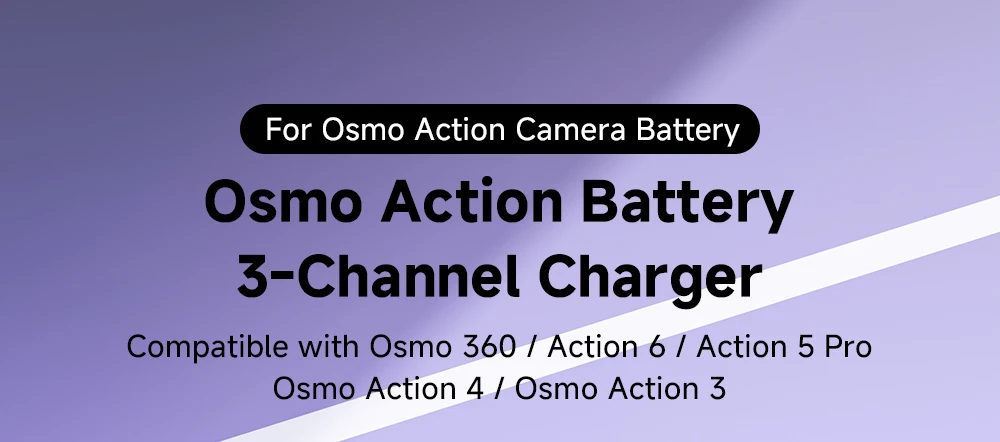 For Osmo Action Camera Battery

Osmo Action Battery 3-Channel Charger

Compatible with Osmo 360 / Action 6 / Action 5 Pro Osmo Action 4 / Osmo Action 3